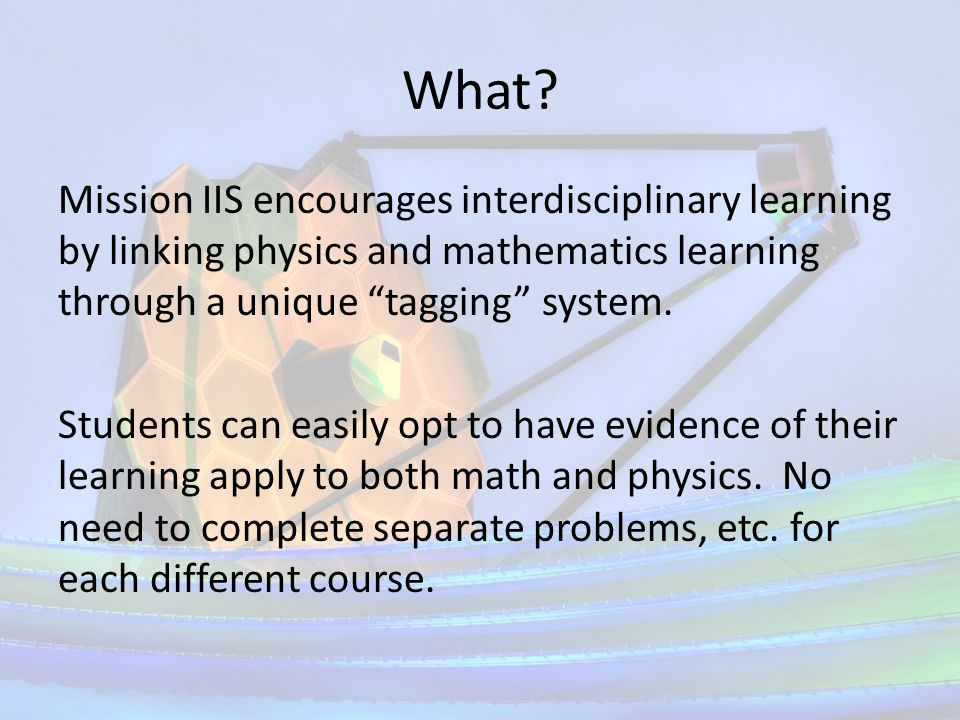 What?

Mission IIS encourages interdisciplinary learning by linking physics and mathematics learning through a unique “tagging” system.

Students can easily opt to have evidence of their learning apply to both math and physics.  No need to complete separate problems, etc. for each different course.